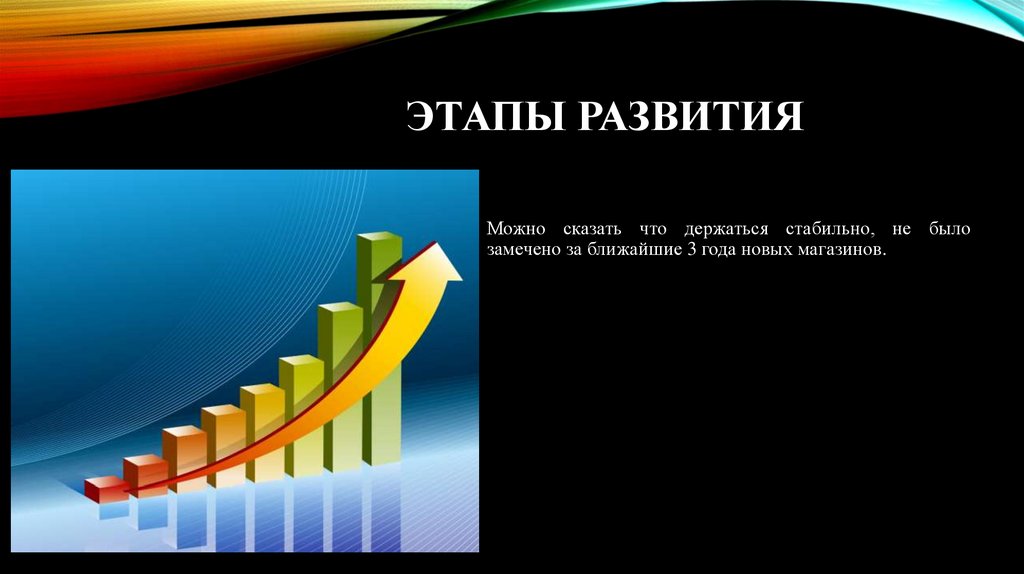 ЭТАПЫ РАЗВИТИЯ

Можно сказать что держаться стабильно, не было замечено за ближайшие 3 года новых магазинов.